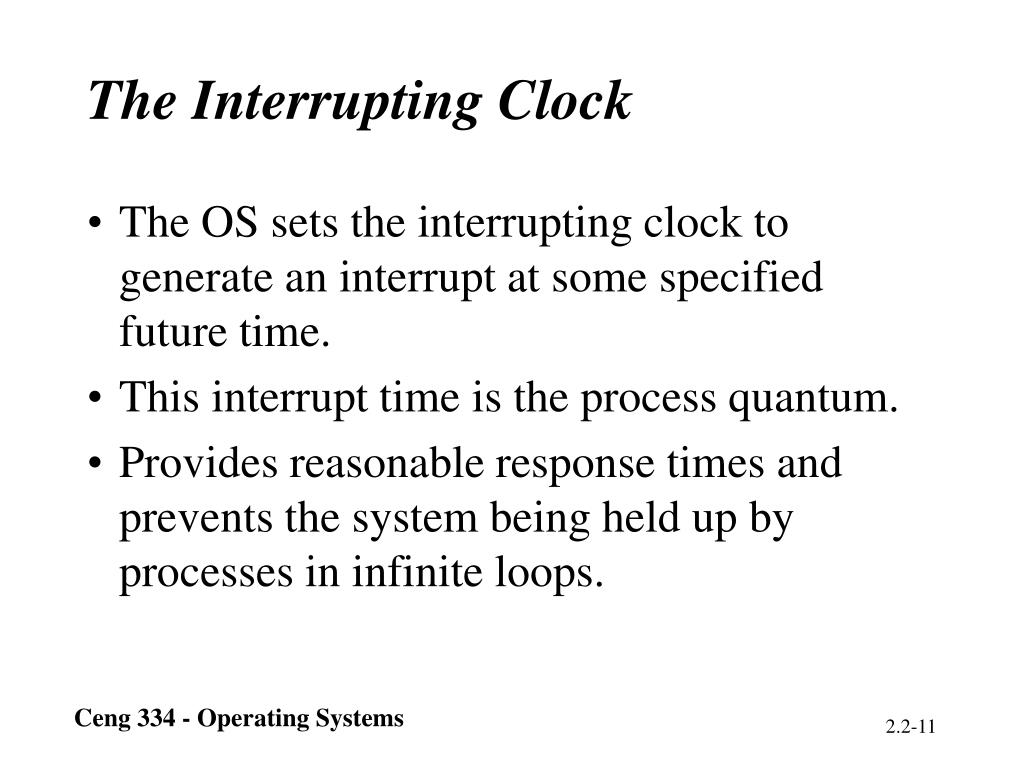 The Interrupting Clock

• The OS sets the interrupting clock to generate an interrupt at some specified future time.
• This interrupt time is the process quantum.
• Provides reasonable response times and prevents the system being held up by processes in infinite loops.

Ceng 334 - Operating Systems

2.2-11